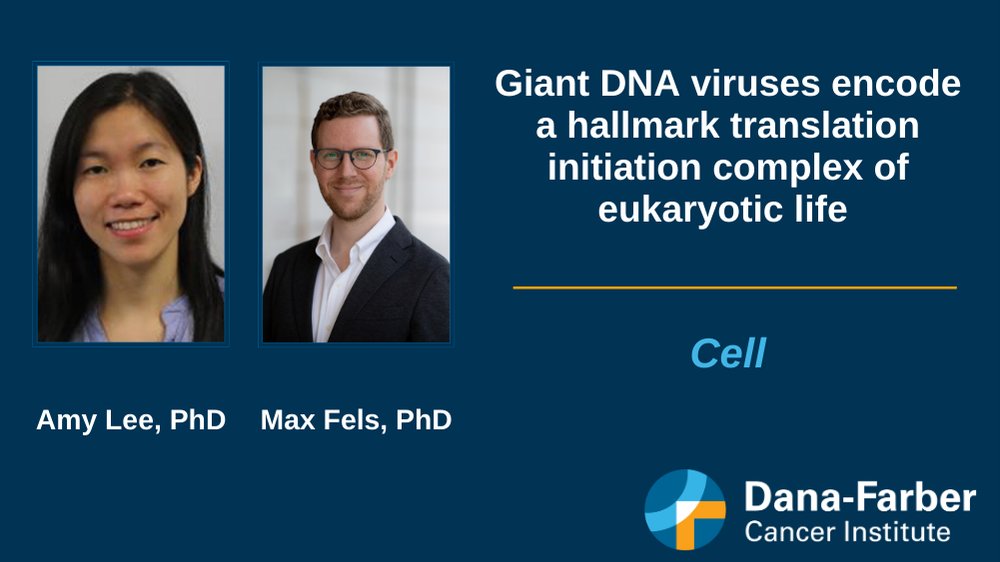 Giant DNA viruses encode a hallmark translation initiation complex of eukaryotic life

Cell

Amy Lee, PhD

Max Fels, PhD

Dana-Farber
Cancer Institute